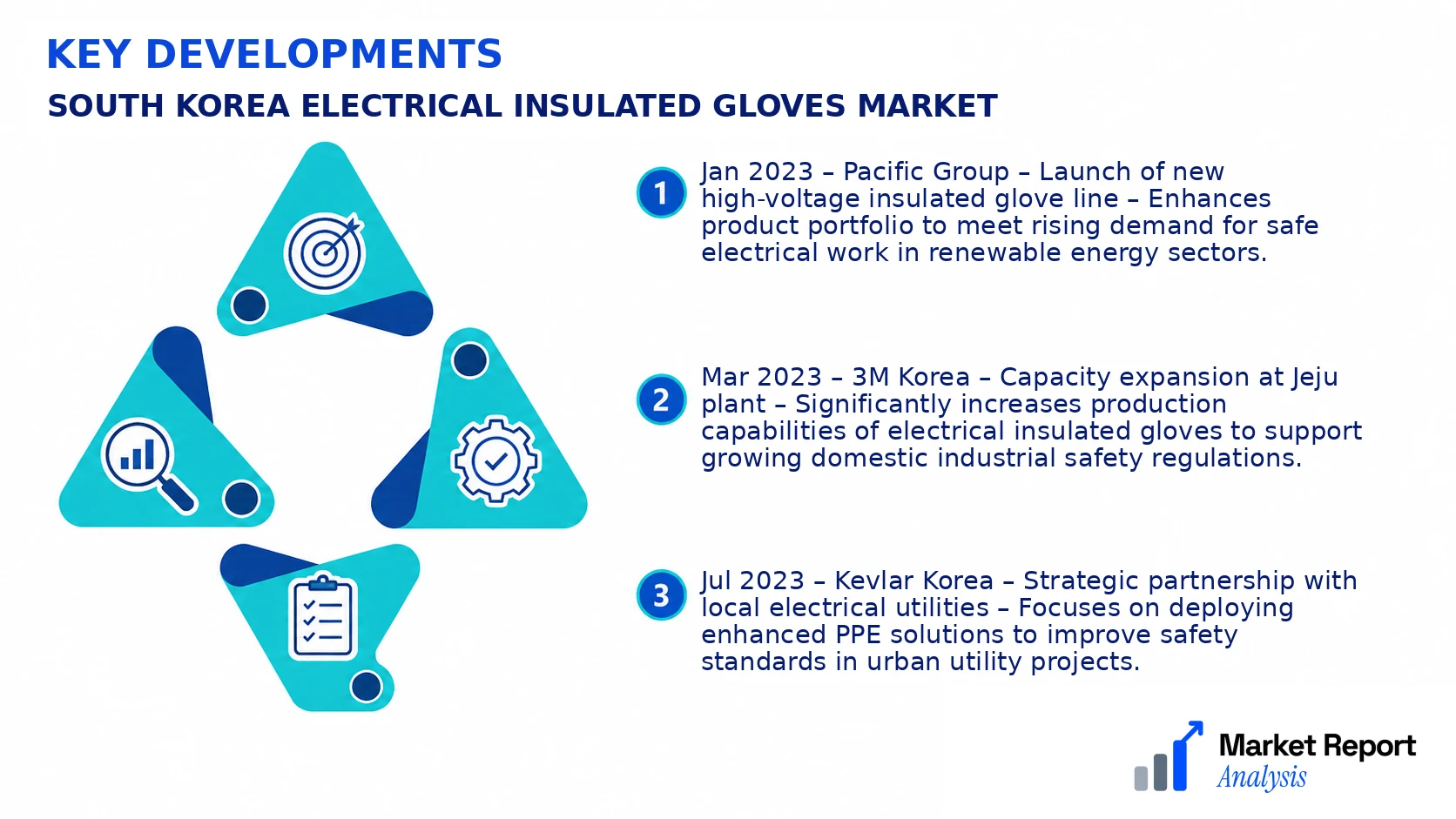 KEY DEVELOPMENTS
SOUTH KOREA ELECTRICAL INSULATED GLOVES MARKET

1 Jan 2023 – Pacific Group – Launch of new high-voltage insulated glove line – Enhances product portfolio to meet rising demand for safe electrical work in renewable energy sectors.

2 Mar 2023 – 3M Korea – Capacity expansion at Jeju plant – Significantly increases production capabilities of electrical insulated gloves to support growing domestic industrial safety regulations.

3 Jul 2023 – Kevlar Korea – Strategic partnership with local electrical utilities – Focuses on deploying enhanced PPE solutions to improve safety standards in urban utility projects.

Market Report Analysis